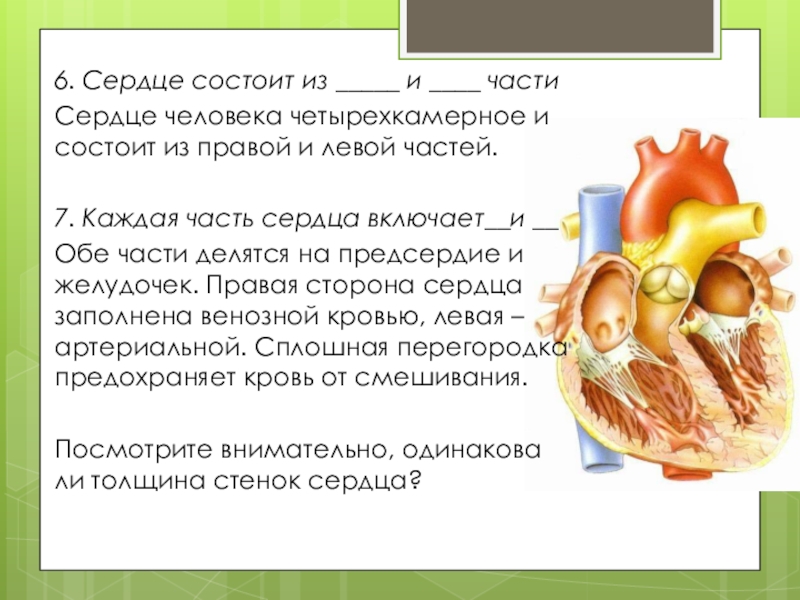 6. Сердце состоит из _____ и ____ части

Сердце человека четырехкамерное и состоит из правой и левой частей.

7. Каждая часть сердца включает__и __

Обе части делятся на предсердие и желудочек. Правая сторона сердца заполнена венозной кровью, левая – артериальной. Сплошная перегородка предохраняет кровь от смешивания.

Посмотрите внимательно, одинакова ли толщина стенок сердца?